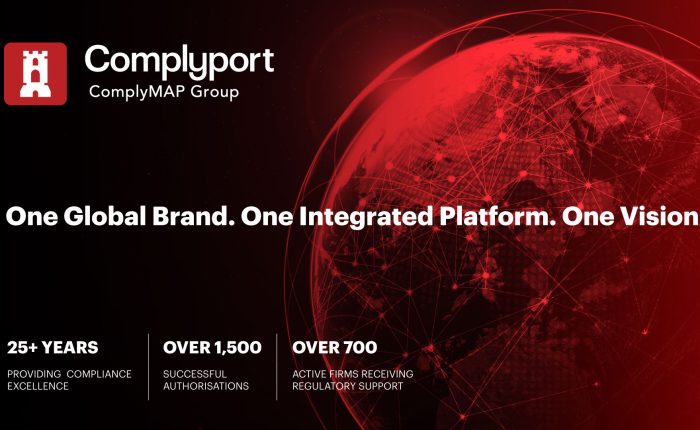 Complyport
ComplyMAP Group

One Global Brand. One Integrated Platform. One Vision

25+ YEARS
PROVIDING COMPLIANCE EXCELLENCE

OVER 1,500
SUCCESSFUL AUTHORISATIONS

OVER 700
ACTIVE FIRMS RECEIVING REGULATORY SUPPORT